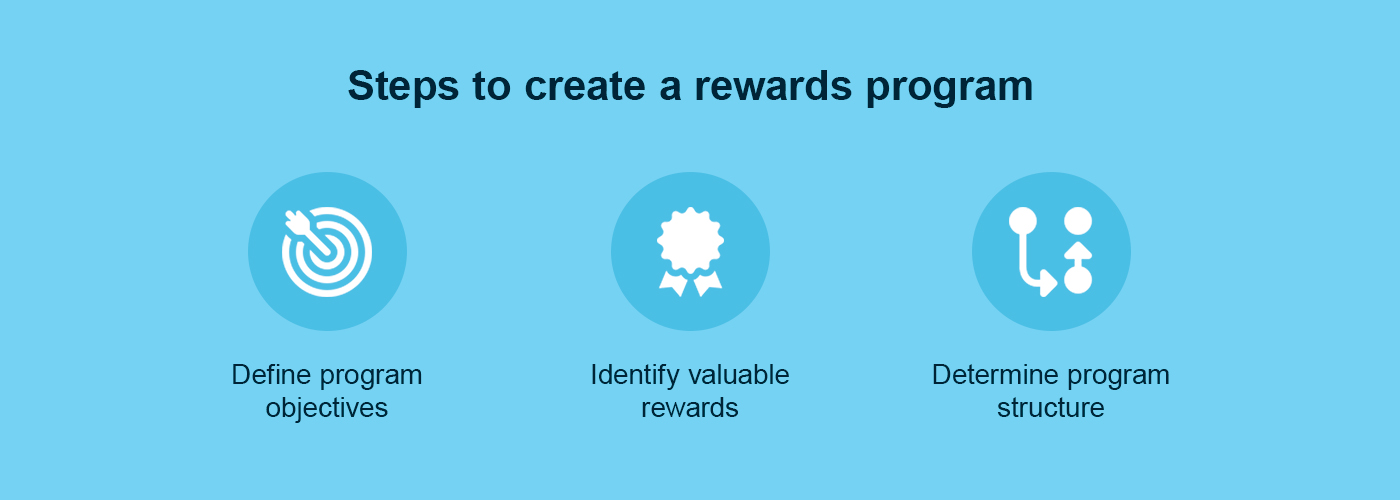 Steps to create a rewards program

Define program objectives

Identify valuable rewards

Determine program structure